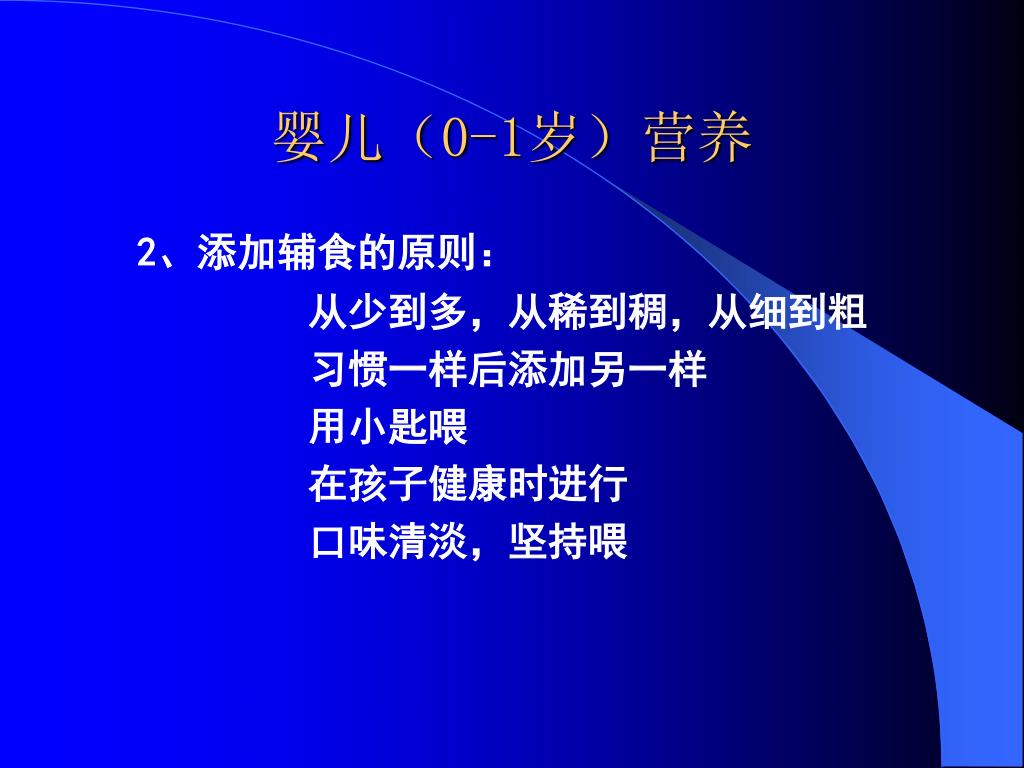 婴儿（0-1岁）营养

2、添加辅食的原则：

从少到多，从稀到稠，从细到粗
习惯一样后添加另一样
用小匙喂
在孩子健康时进行
口味清淡，坚持喂